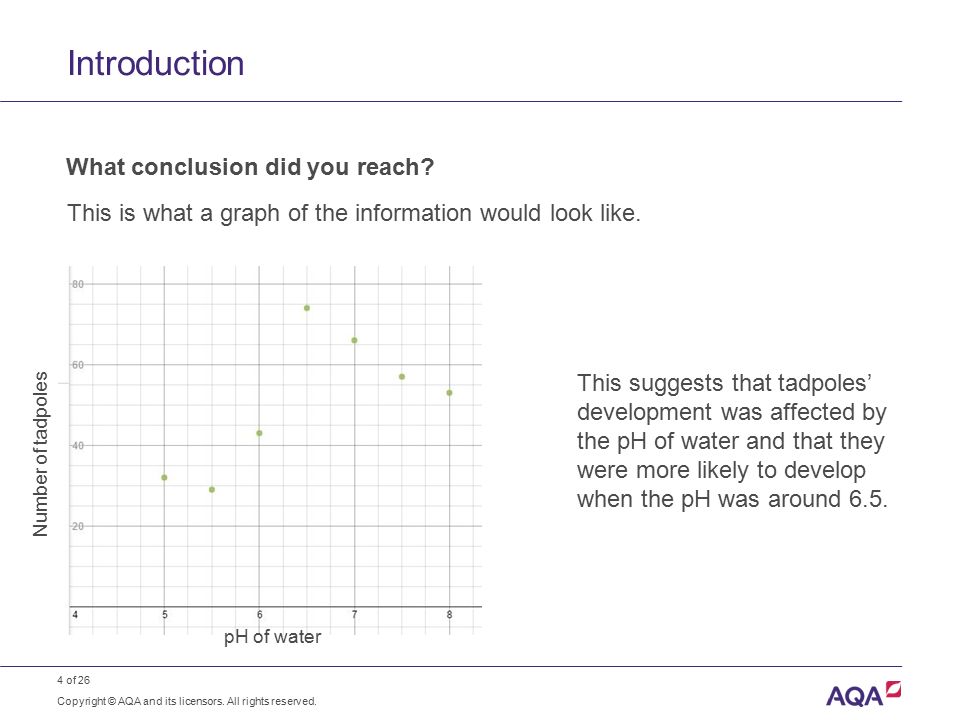 Introduction

What conclusion did you reach?

This is what a graph of the information would look like.

Number of tadpoles

80

60

40

20

4 5 6 7 8

pH of water

This suggests that tadpoles' development was affected by the pH of water and that they were more likely to develop when the pH was around 6.5.

4 of 26

Copyright © AQA and its licensors. All rights reserved.

AQA